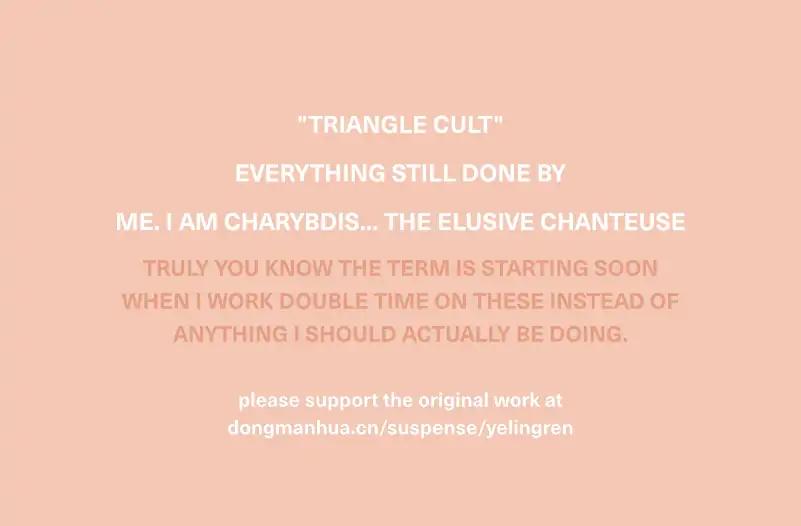 "TRIANGLE CULT"

EVERYTHING STILL DONE BY

ME. I AM CHARYBDIS... THE ELUSIVE CHANTEUSE

TRULY YOU KNOW THE TERM IS STARTING SOON WHEN I WORK DOUBLE TIME ON THESE INSTEAD OF ANYTHING I SHOULD ACTUALLY BE DOING.

please support the original work at dongmanhua.cn/suspense/yelingren